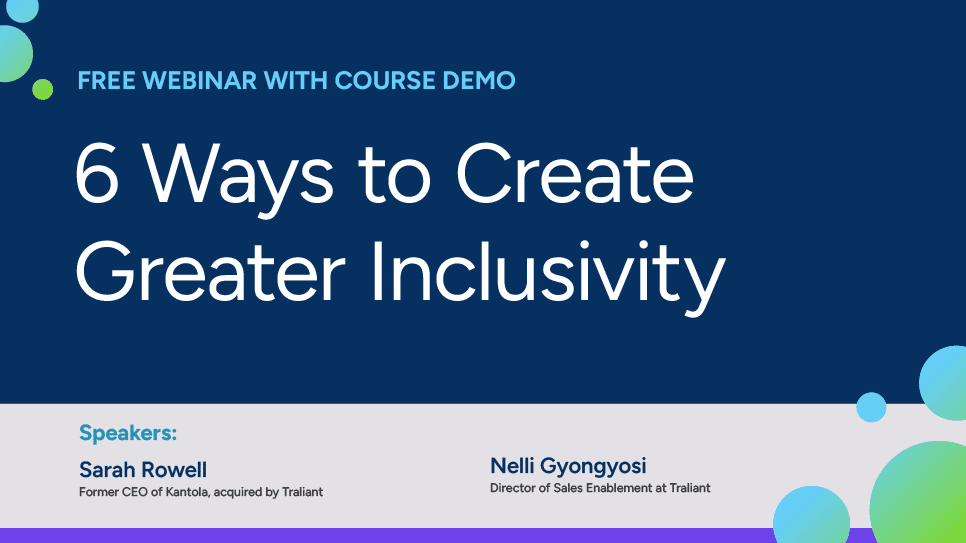 FREE WEBINAR WITH COURSE DEMO

6 Ways to Create Greater Inclusivity

Speakers:

Sarah Rowell
Former CEO of Kantola, acquired by Traliant

Nelli Gyongyosi
Director of Sales Enablement at Traliant